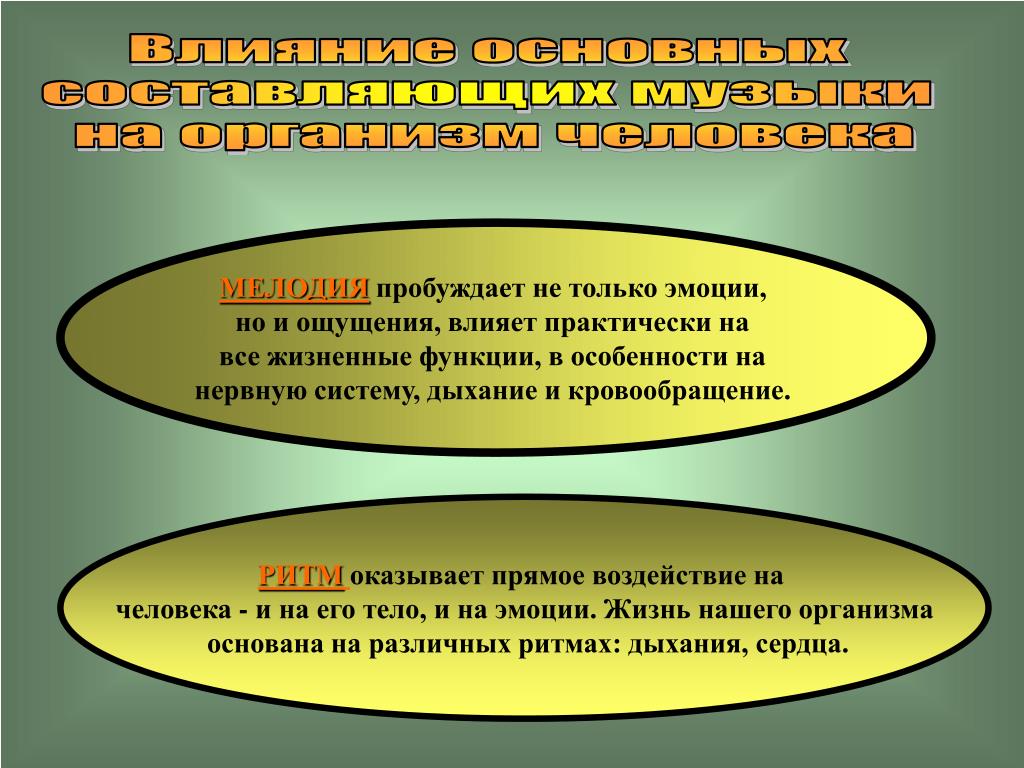 Влияние основных составляющих музыки на организм человека

МЕЛОДИЯ пробуждает не только эмоции, но и ощущения, влияет практически на все жизненные функции, в особенности на нервную систему, дыхание и кровообращение.

РИТМ оказывает прямое воздействие на человека - и на его тело, и на эмоции. Жизнь нашего организма основана на различных ритмах: дыхания, сердца.